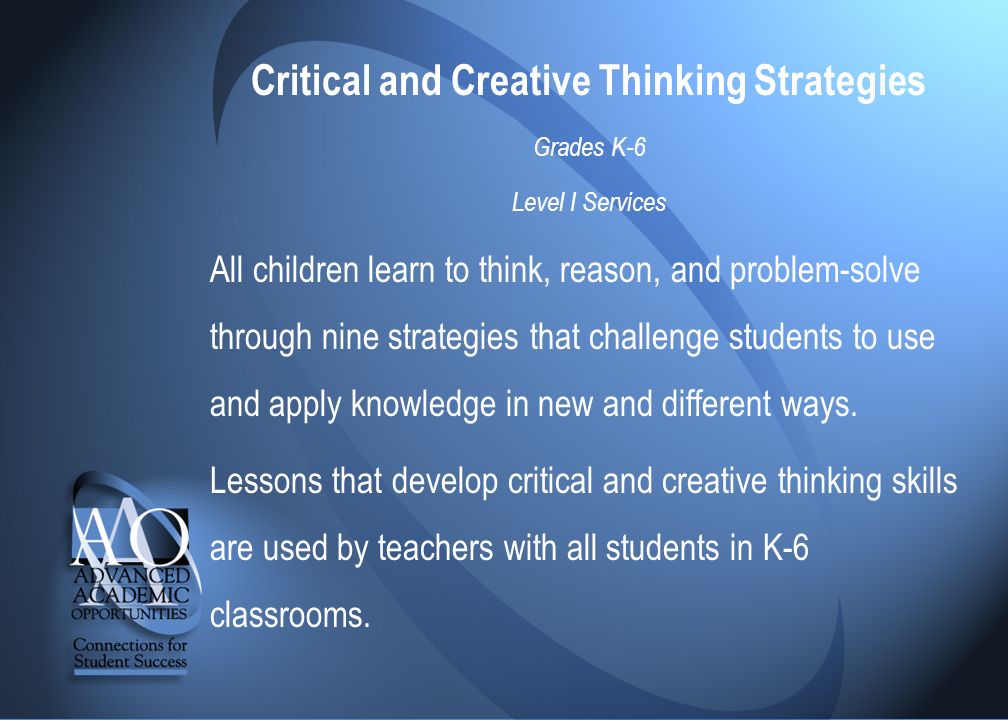 Critical and Creative Thinking Strategies

Grades K-6

Level I Services

All children learn to think, reason, and problem-solve through nine strategies that challenge students to use and apply knowledge in new and different ways.

Lessons that develop critical and creative thinking skills are used by teachers with all students in K-6 classrooms.

AAO
ADVANCED ACADEMIC OPPORTUNITIES
Connections for Student Success